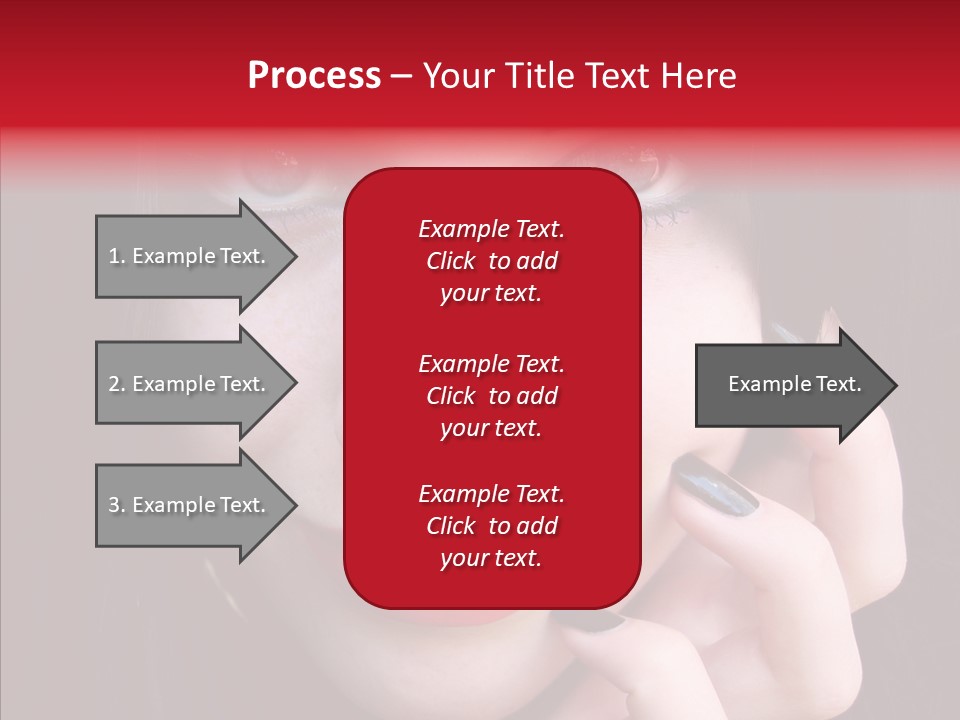 Process – Your Title Text Here

1. Example Text.

2. Example Text.

3. Example Text.

Example Text. Click to add your text.

Example Text. Click to add your text.

Example Text. Click to add your text.

Example Text.